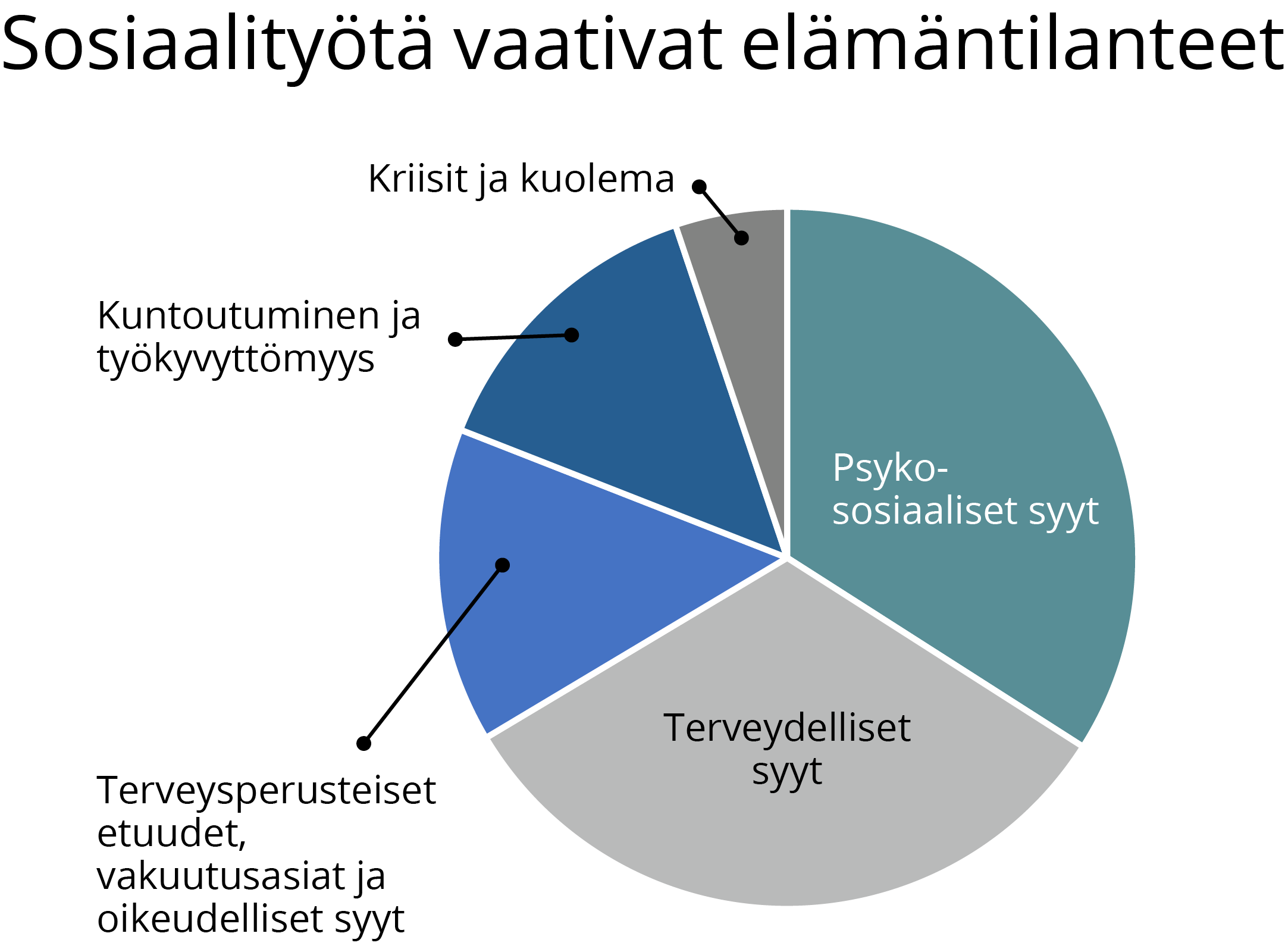 Sosiaalityötä vaativat elämäntilanteet

Kriisit ja kuolema

Kuntoutuminen ja työkyvyttömyys

Psyko-sosiaaliset syyt

Terveydelliset syyt

Terveysperusteiset etuudet, vakuutusasiat ja oikeudelliset syyt